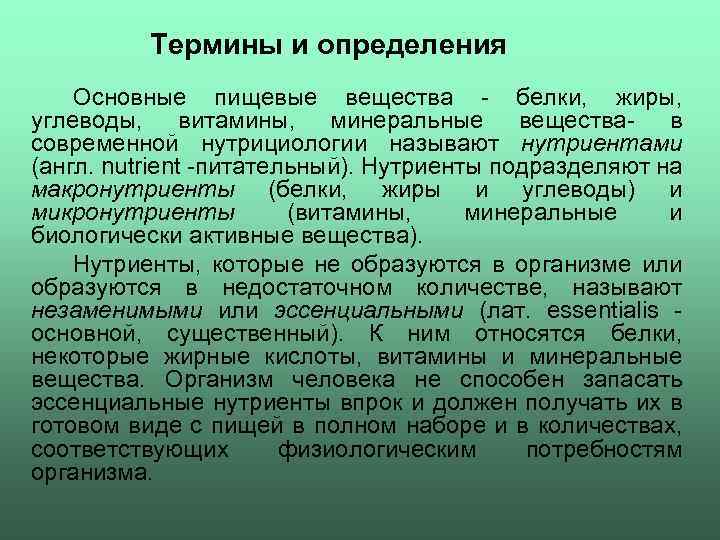 Термины и определения

Основные пищевые вещества - белки, жиры, углеводы, витамины, минеральные вещества- в современной нутрициологии называют нутриентами (англ. nutrient -питательный). Нутриенты подразделяют на макронутриенты (белки, жиры и углеводы) и микронутриенты (витамины, минеральные и биологически активные вещества).

Нутриенты, которые не образуются в организме или образуются в недостаточном количестве, называют незаменимыми или эссенциальными (лат. essentialis - основной, существенный). К ним относятся белки, некоторые жирные кислоты, витамины и минеральные вещества. Организм человека не способен запасать эссенциальные нутриенты впрок и должен получать их в готовом виде с пищей в полном наборе и в количествах, соответствующих физиологическим потребностям организма.